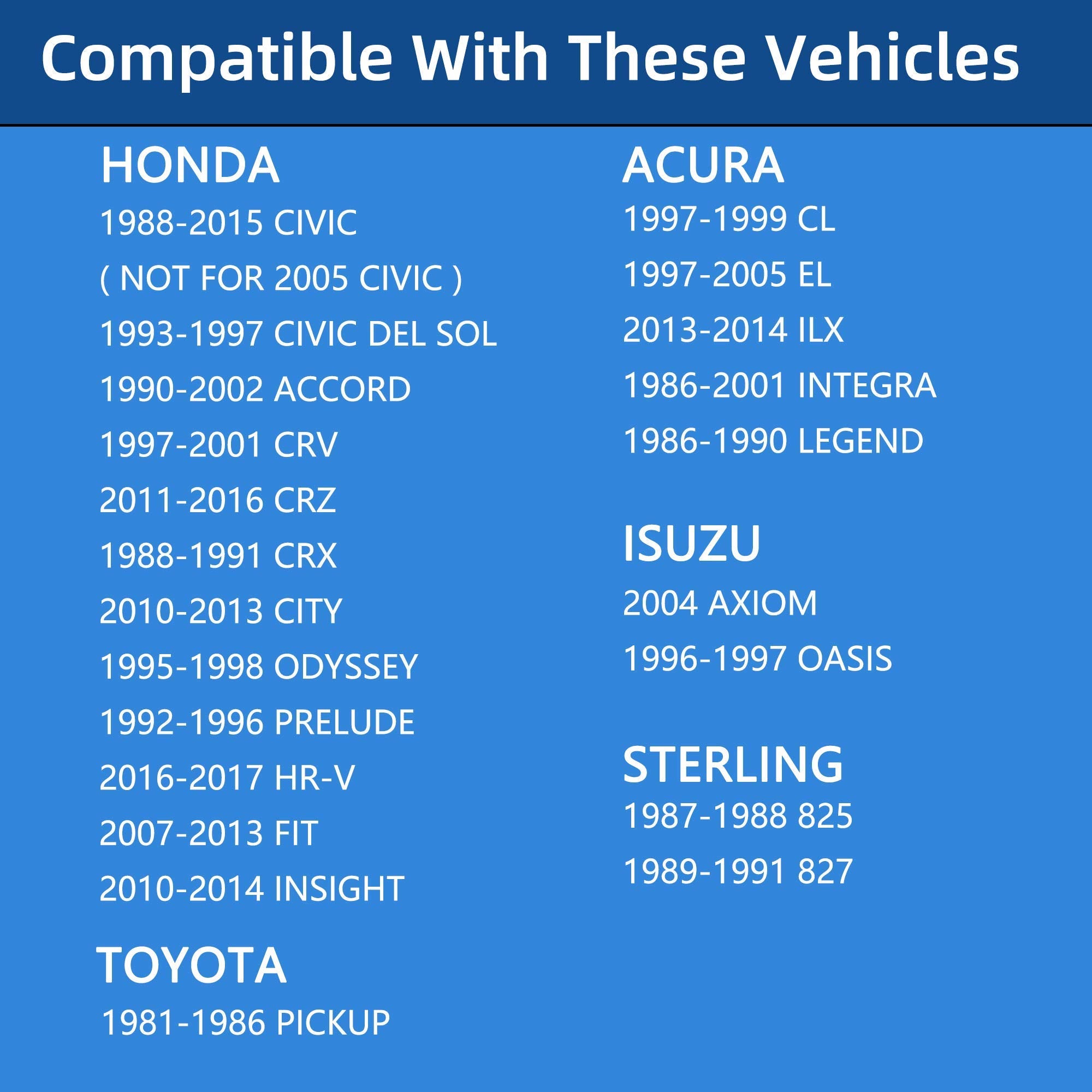 Compatible With These Vehicles

HONDA
1988-2015 CIVIC
( NOT FOR 2005 CIVIC )
1993-1997 CIVIC DEL SOL
1990-2002 ACCORD
1997-2001 CRV
2011-2016 CRZ
1988-1991 CRX
2010-2013 CITY
1995-1998 ODYSSEY
1992-1996 PRELUDE
2016-2017 HR-V
2007-2013 FIT
2010-2014 INSIGHT

TOYOTA
1981-1986 PICKUP

ACURA
1997-1999 CL
1997-2005 EL
2013-2014 ILX
1986-2001 INTEGRA
1986-1990 LEGEND

ISUZU
2004 AXIOM
1996-1997 OASIS

STERLING
1987-1988 825
1989-1991 827